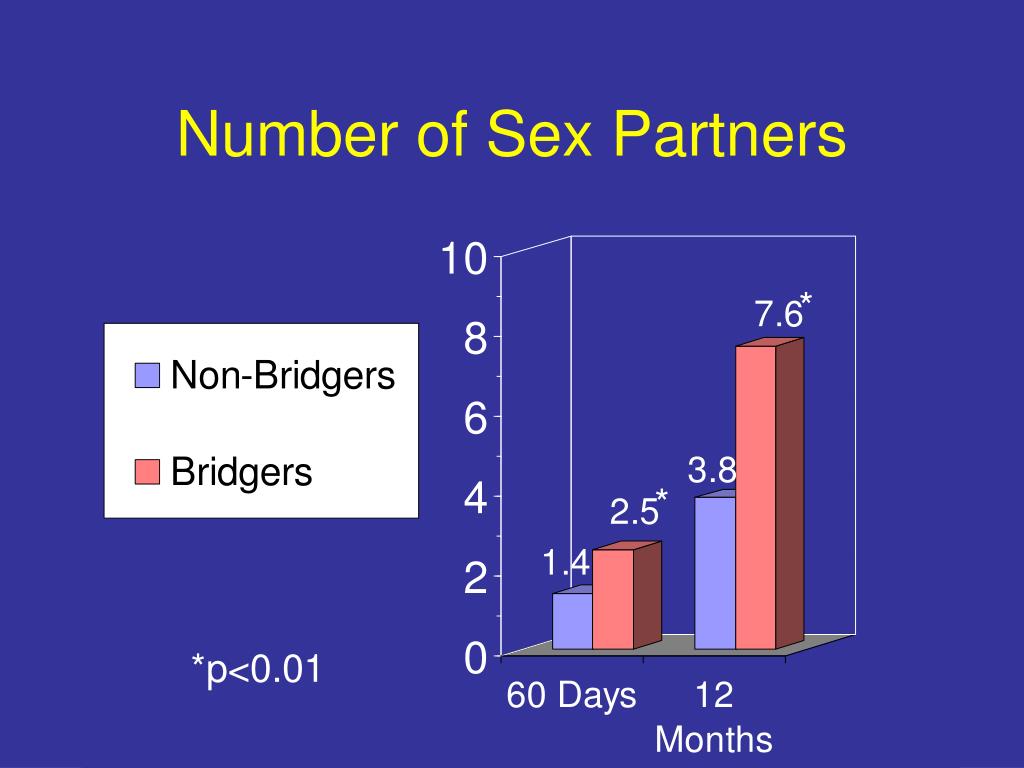 Number of Sex Partners

Non-Bridgers

Bridgers

*p<0.01

10
8
6
4
2
0

1.4
2.5*
3.8
7.6*

60 Days
12 Months